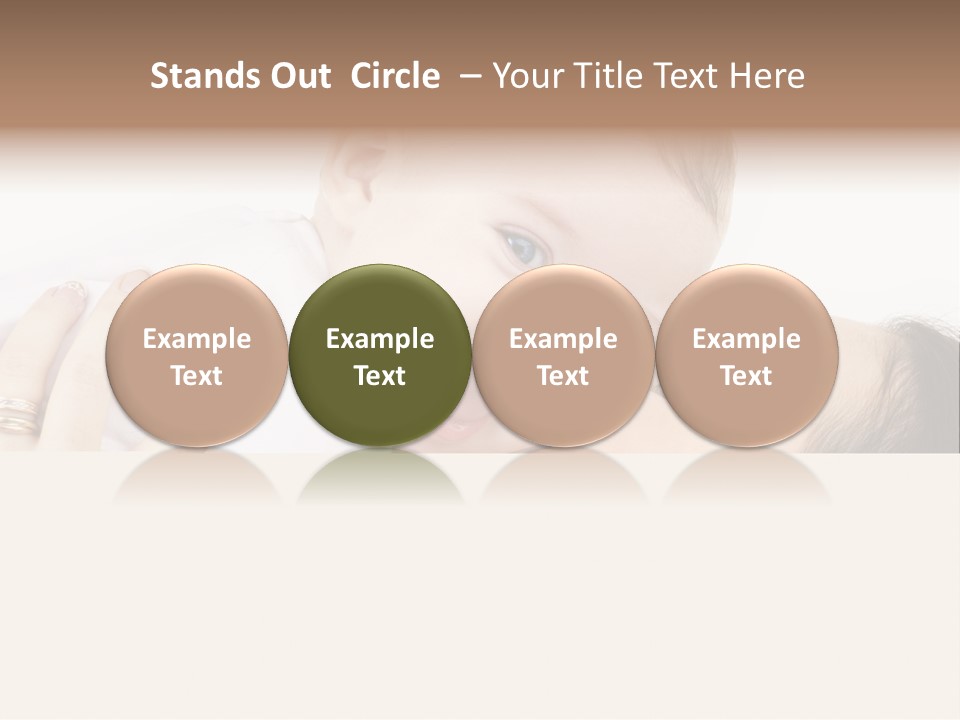 Stands Out Circle – Your Title Text Here

Example Text

Example Text

Example Text

Example Text